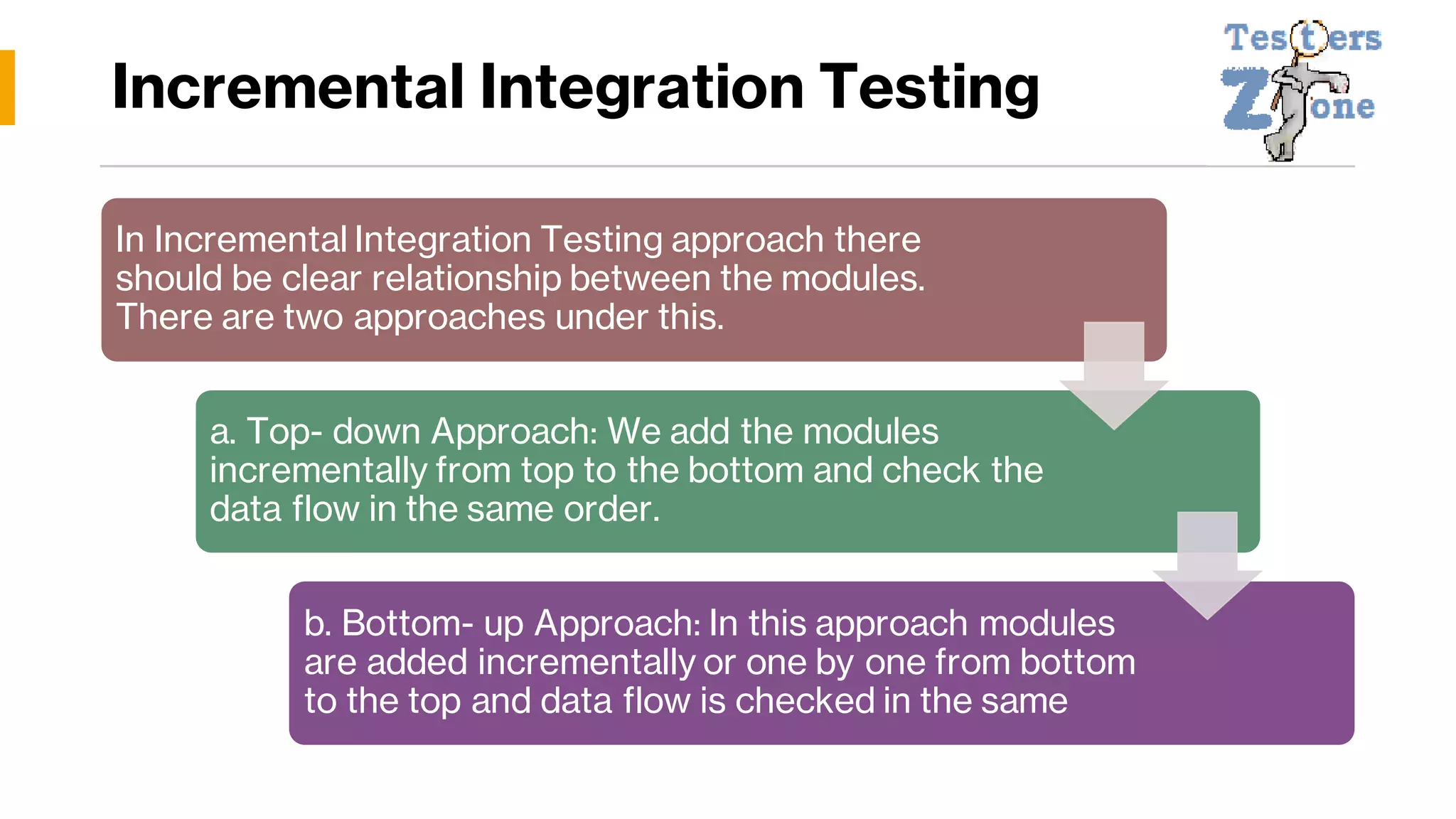 Incremental Integration Testing

Testers Zone

In Incremental Integration Testing approach there should be clear relationship between the modules. There are two approaches under this.

a. Top- down Approach: We add the modules incrementally from top to the bottom and check the data flow in the same order.

b. Bottom- up Approach: In this approach modules are added incrementally or one by one from bottom to the top and data flow is checked in the same